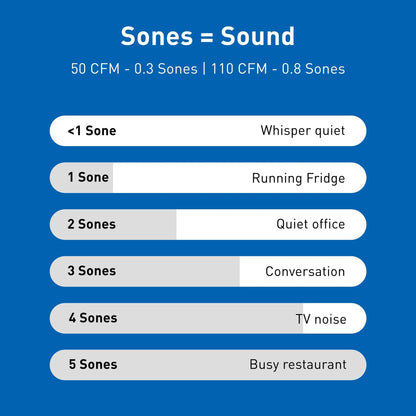 Sones = Sound

50 CFM - 0.3 Sones | 110 CFM - 0.8 Sones

<1 Sone Whisper quiet

1 Sone Running Fridge

2 Sones Quiet office

3 Sones Conversation

4 Sones TV noise

5 Sones Busy restaurant